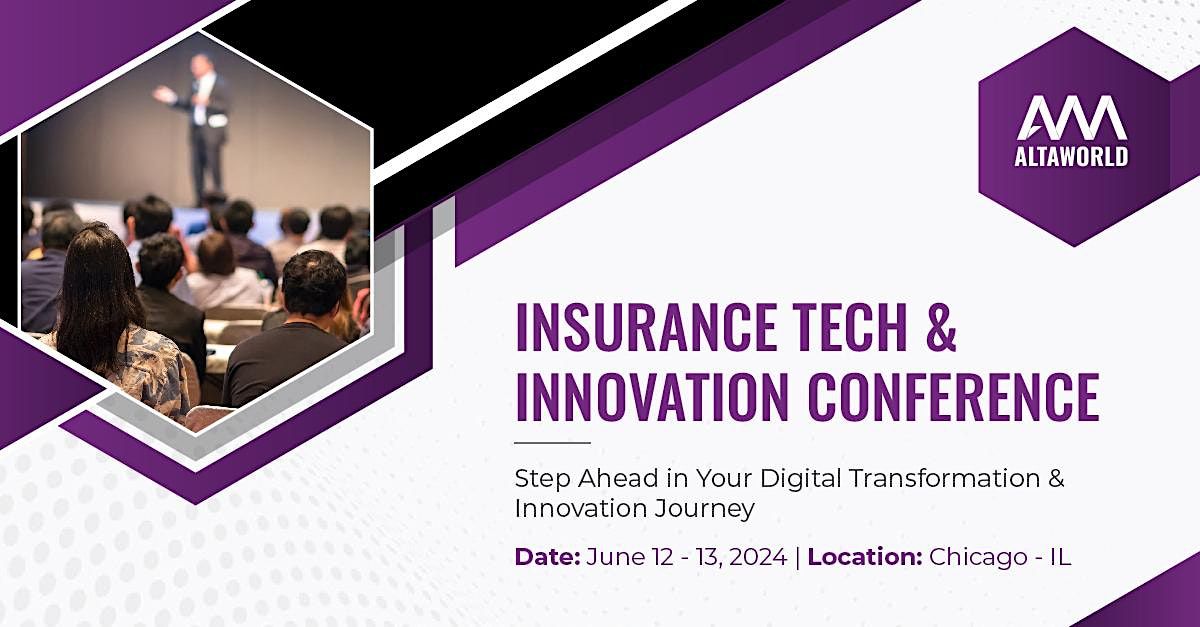 ALTAWORLD

INSURANCE TECH & INNOVATION CONFERENCE

Step Ahead in Your Digital Transformation & Innovation Journey

Date: June 12 - 13, 2024 | Location: Chicago - IL